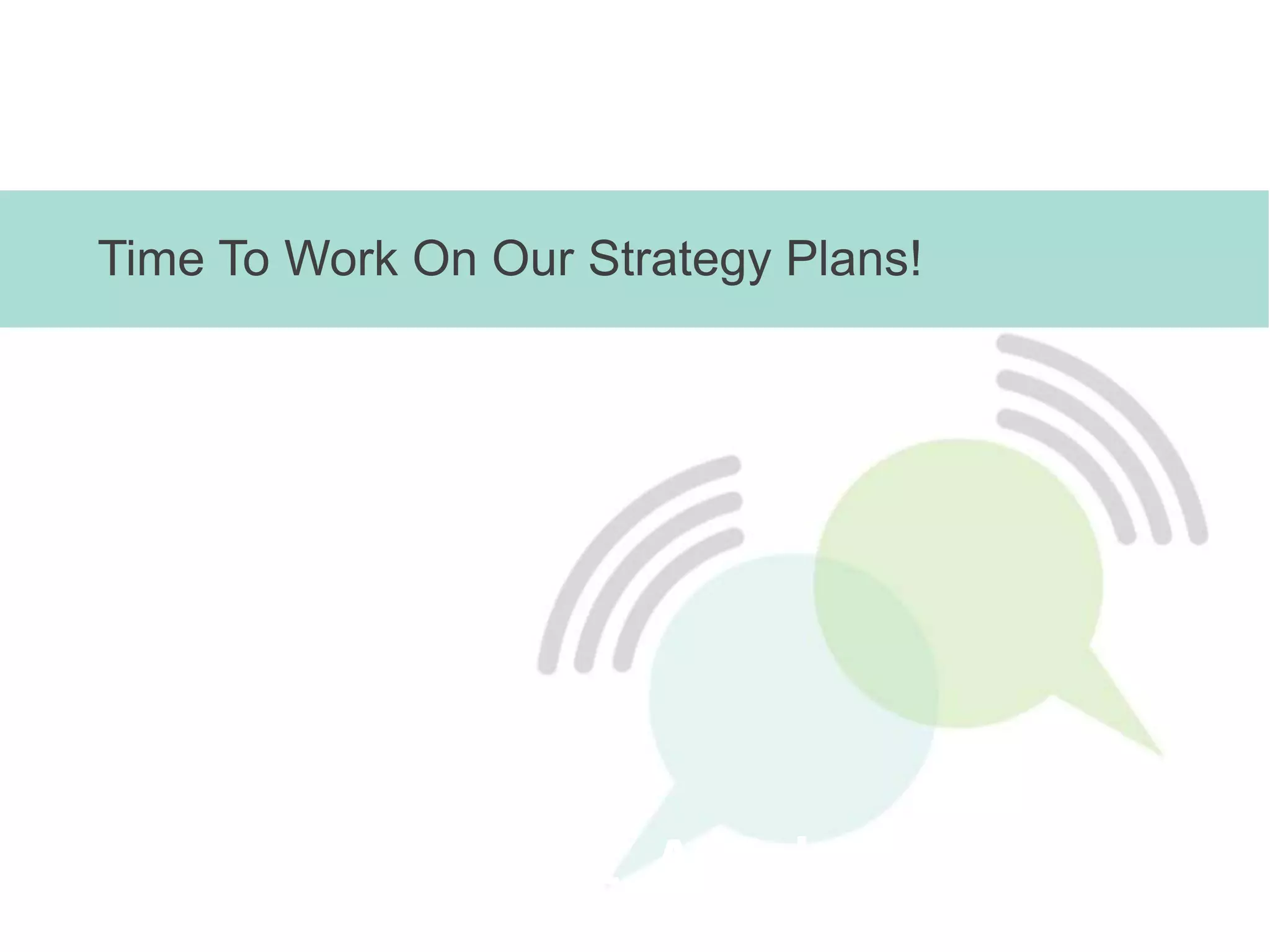 Time To Work On Our Strategy Plans!